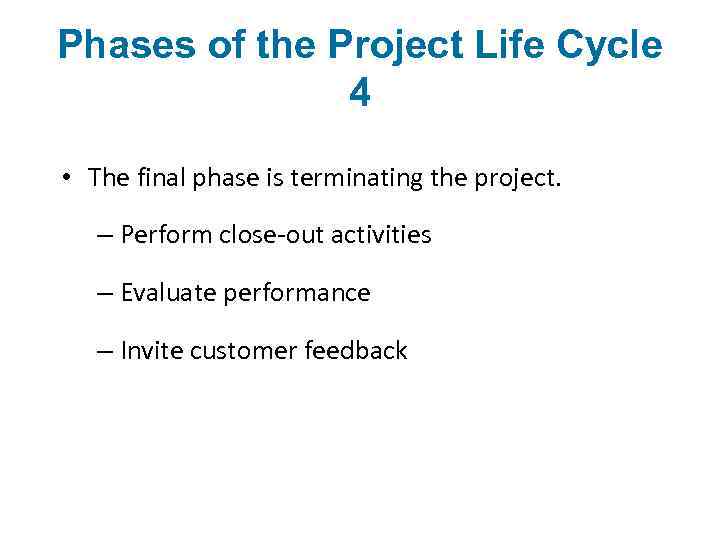 Phases of the Project Life Cycle 4

• The final phase is terminating the project.

– Perform close-out activities

– Evaluate performance

– Invite customer feedback